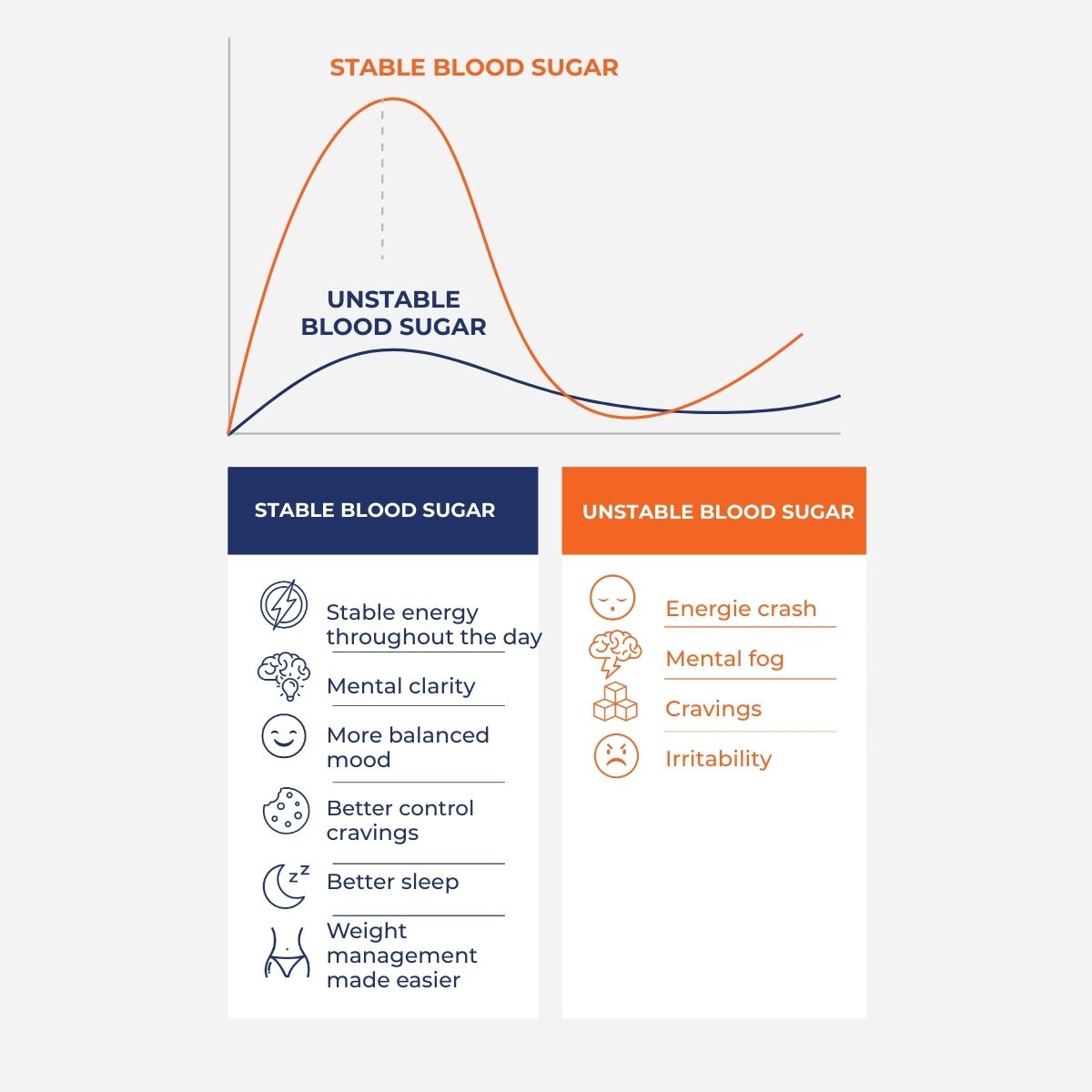 STABLE BLOOD SUGAR

UNSTABLE BLOOD SUGAR

STABLE BLOOD SUGAR

Stable energy throughout the day

Mental clarity

More balanced mood

Better control cravings

Better sleep

Weight management made easier

UNSTABLE BLOOD SUGAR

Energie crash

Mental fog

Cravings

Irritability